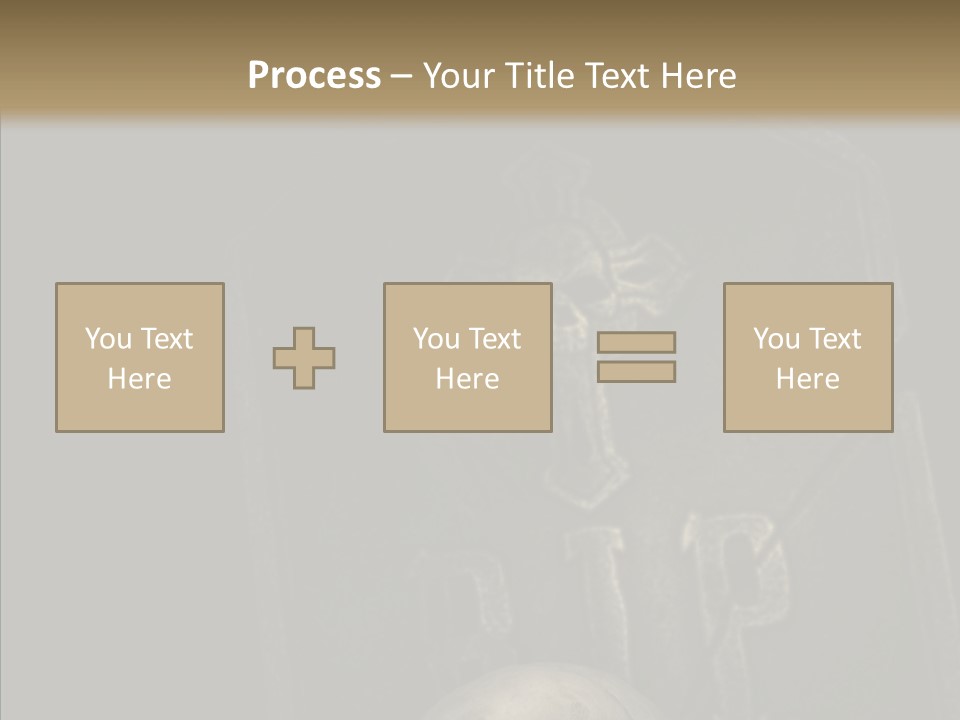 Process – Your Title Text Here

You Text Here

You Text Here

You Text Here